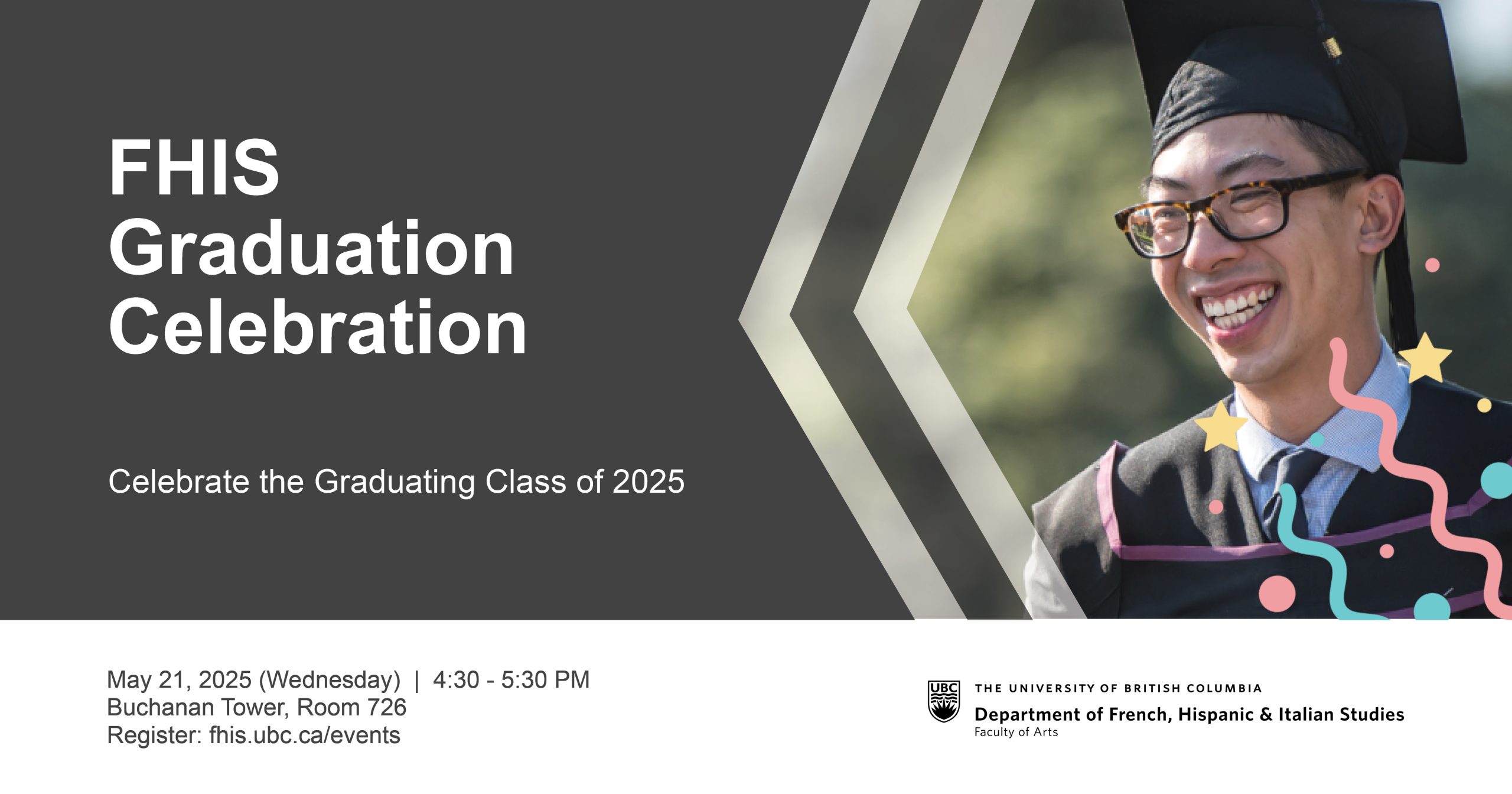 FHIS Graduation Celebration

Celebrate the Graduating Class of 2025

May 21, 2025 (Wednesday) | 4:30 - 5:30 PM
Buchanan Tower, Room 726
Register: fhis.ubc.ca/events

UBC
THE UNIVERSITY OF BRITISH COLUMBIA
Department of French, Hispanic & Italian Studies
Faculty of Arts